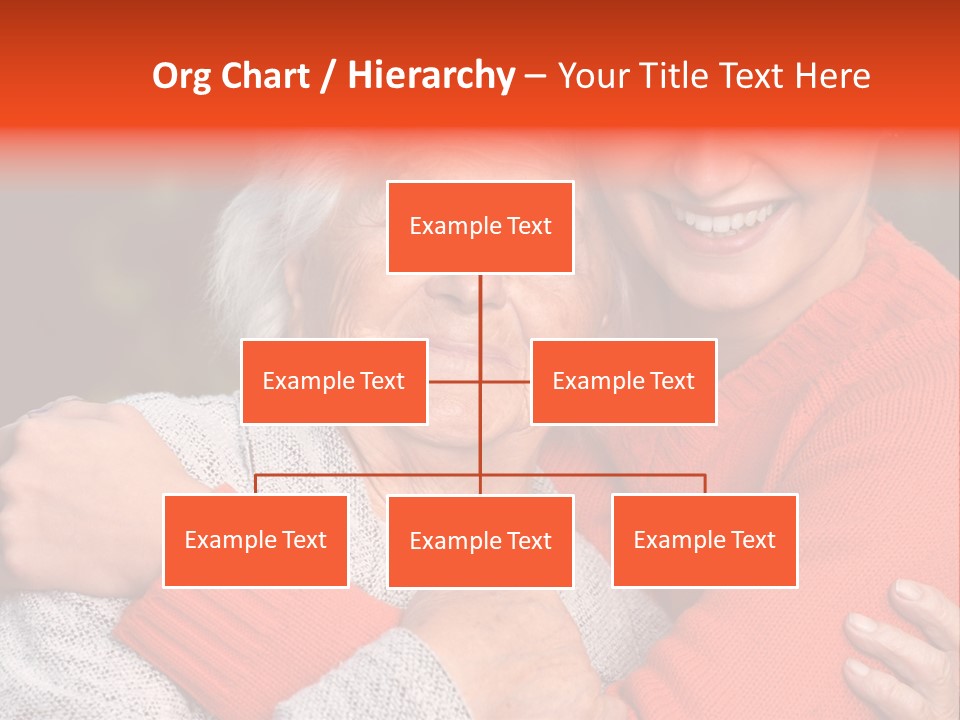 Org Chart / Hierarchy – Your Title Text Here

Example Text

Example Text

Example Text

Example Text

Example Text

Example Text